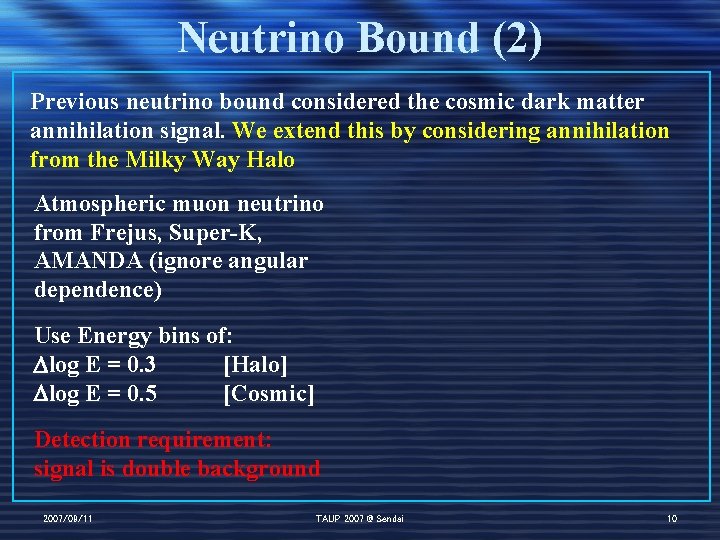 Neutrino Bound (2)

Previous neutrino bound considered the cosmic dark matter annihilation signal. We extend this by considering annihilation from the Milky Way Halo

Atmospheric muon neutrino from Frejus, Super-K, AMANDA (ignore angular dependence)

Use Energy bins of:
$\Delta$log E = 0.3 [Halo]
$\Delta$log E = 0.5 [Cosmic]

Detection requirement:
signal is double background

2007/09/11 TAUP 2007 @ Sendai 10